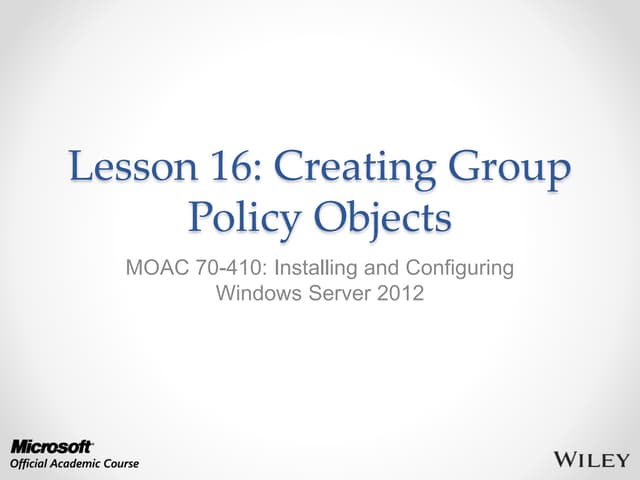 Lesson 16: Creating Group Policy Objects

MOAC 70-410: Installing and Configuring Windows Server 2012

Microsoft
Official Academic Course

WILEY